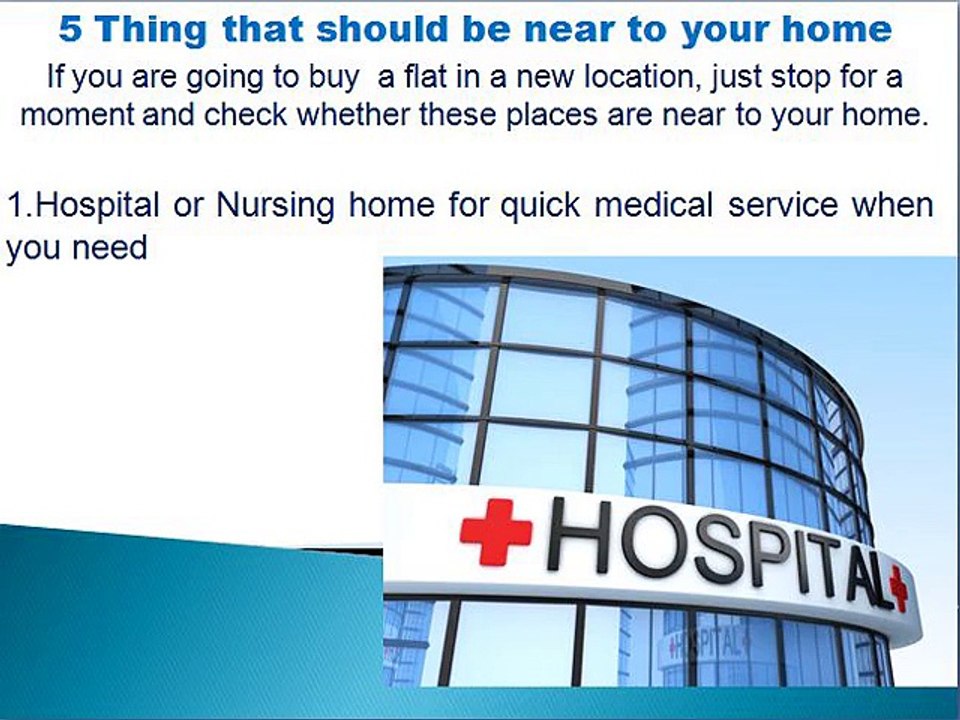 5 Thing that should be near to your home

If you are going to buy a flat in a new location, just stop for a moment and check whether these places are near to your home.

1.Hospital or Nursing home for quick medical service when you need

HOSPITAL

HOSPITAL